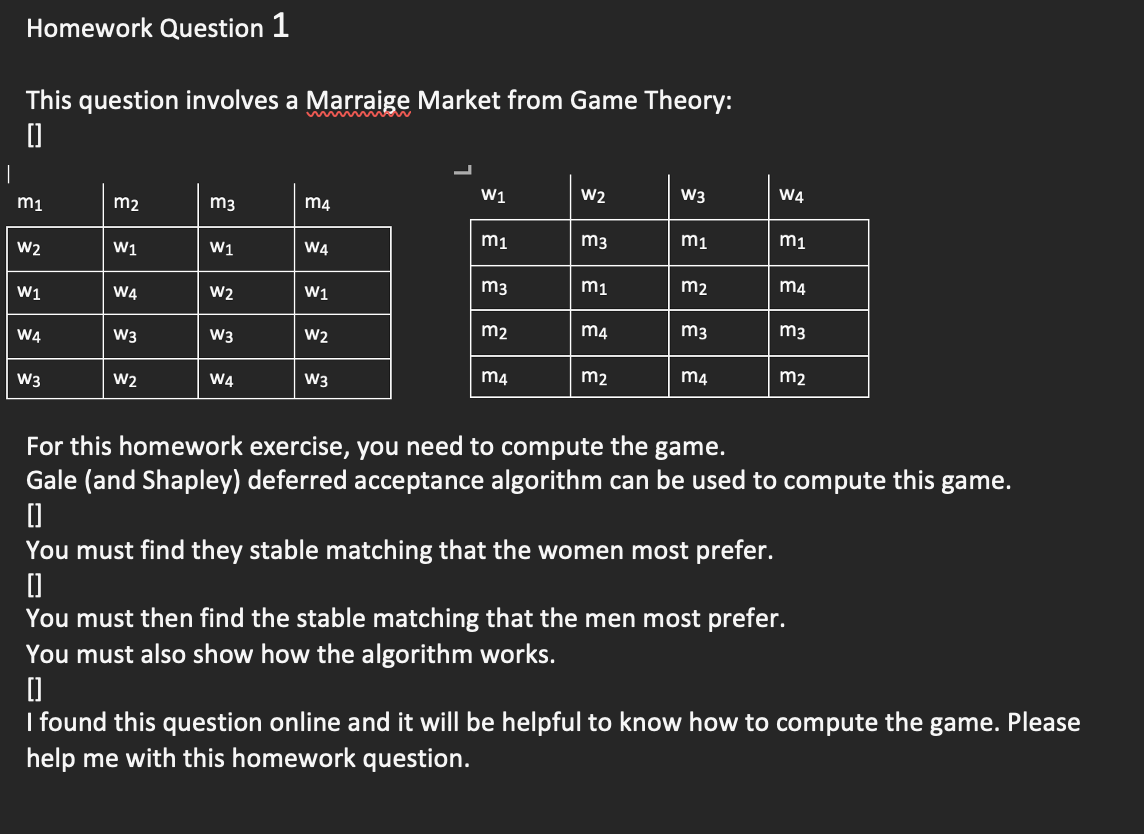 Homework Question 1

This question involves a Marraige Market from Game Theory:
[]

| $m_1$ | $m_2$ | $m_3$ | $m_4$ |
|---|---|---|---|
| $w_2$ | $w_1$ | $w_1$ | $w_4$ |
| $w_1$ | $w_4$ | $w_2$ | $w_1$ |
| $w_4$ | $w_3$ | $w_3$ | $w_2$ |
| $w_3$ | $w_2$ | $w_4$ | $w_3$ |

| $w_1$ | $w_2$ | $w_3$ | $w_4$ |
|---|---|---|---|
| $m_1$ | $m_3$ | $m_1$ | $m_1$ |
| $m_3$ | $m_1$ | $m_2$ | $m_4$ |
| $m_2$ | $m_4$ | $m_3$ | $m_3$ |
| $m_4$ | $m_2$ | $m_4$ | $m_2$ |

For this homework exercise, you need to compute the game.
Gale (and Shapley) deferred acceptance algorithm can be used to compute this game.
[]
You must find they stable matching that the women most prefer.
[]
You must then find the stable matching that the men most prefer.
You must also show how the algorithm works.
[]
I found this question online and it will be helpful to know how to compute the game. Please help me with this homework question.